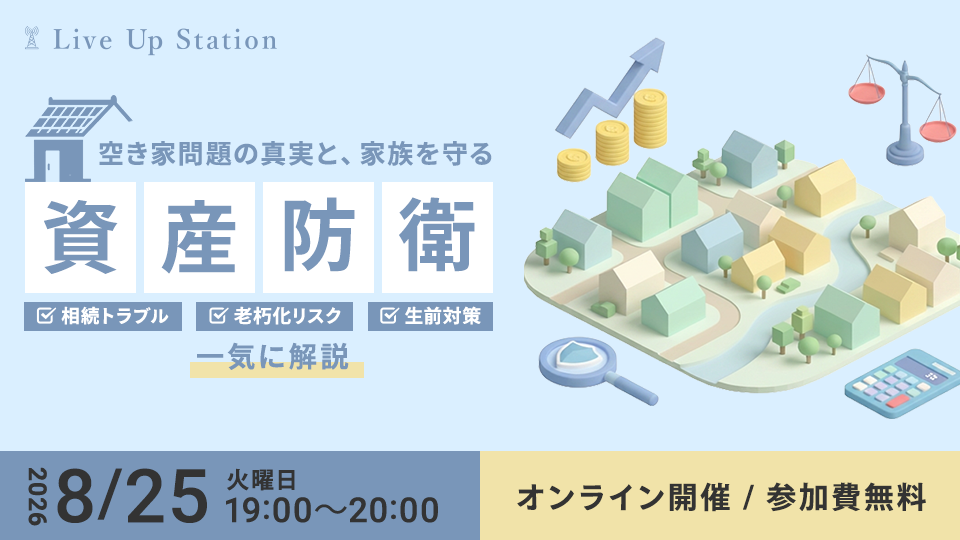 Live Up Station

空き家問題の真実と、家族を守る

資産防衛

相続トラブル

老朽化リスク

生前対策

一気に解説

2026

8/25

火曜日

19:00〜20:00

オンライン開催 / 参加費無料